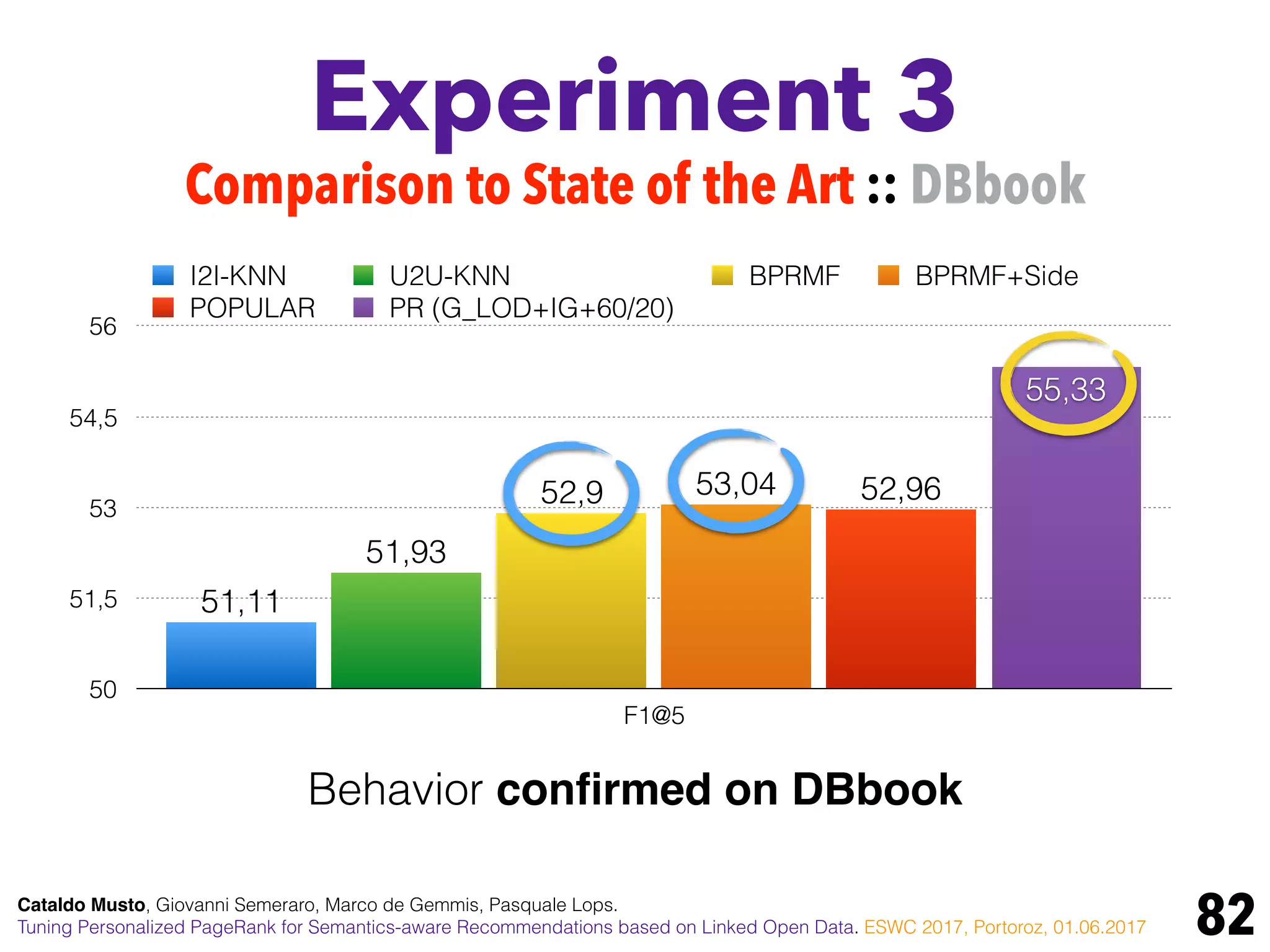 Experiment 3

Comparison to State of the Art :: DBbook

I2I-KNN
U2U-KNN
BPRMF
BPRMF+Side
POPULAR
PR (G_LOD+IG+60/20)

56
54,5
53
51,5
50

51,11
51,93
52,9
53,04
52,96
55,33

F1@5

Behavior confirmed on DBbook

Cataldo Musto, Giovanni Semeraro, Marco de Gemmis, Pasquale Lops.
Tuning Personalized PageRank for Semantics-aware Recommendations based on Linked Open Data. ESWC 2017, Portoroz, 01.06.2017

82